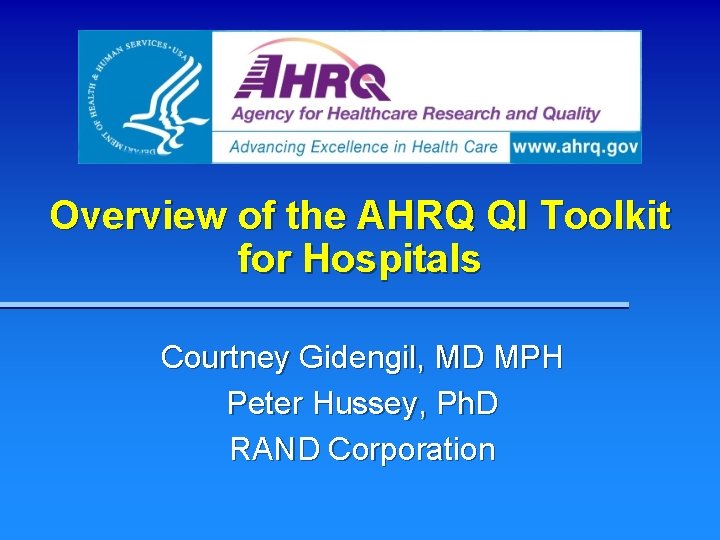 DEPARTMENT OF HEALTH & HUMAN SERVICES • USA

AHRQ
Agency for Healthcare Research and Quality
Advancing Excellence in Health Care www.ahrq.gov

Overview of the AHRQ QI Toolkit for Hospitals

Courtney Gidengil, MD MPH
Peter Hussey, PhD
RAND Corporation